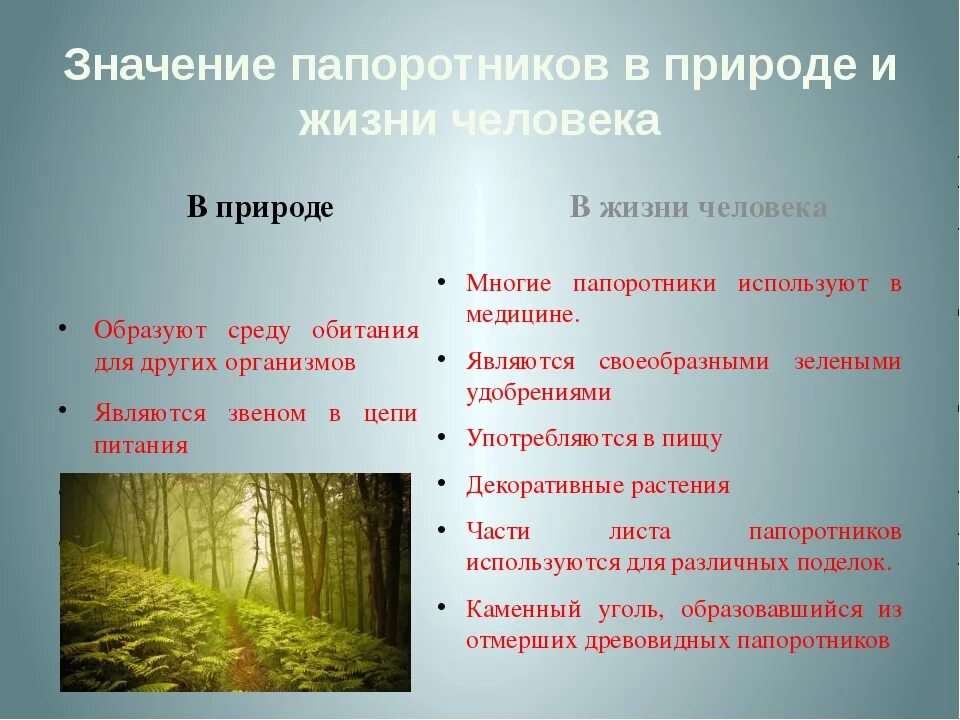 Значение папоротников в природе и жизни человека

В природе

• Образуют среду обитания для других организмов

• Являются звеном в цепи питания

В жизни человека

• Многие папоротники используют в медицине.

• Являются своеобразными зелеными удобрениями

• Употребляются в пищу

• Декоративные растения

• Части листа папоротников используются для различных поделок.

• Каменный уголь, образовавшийся из отмерших древовидных папоротников